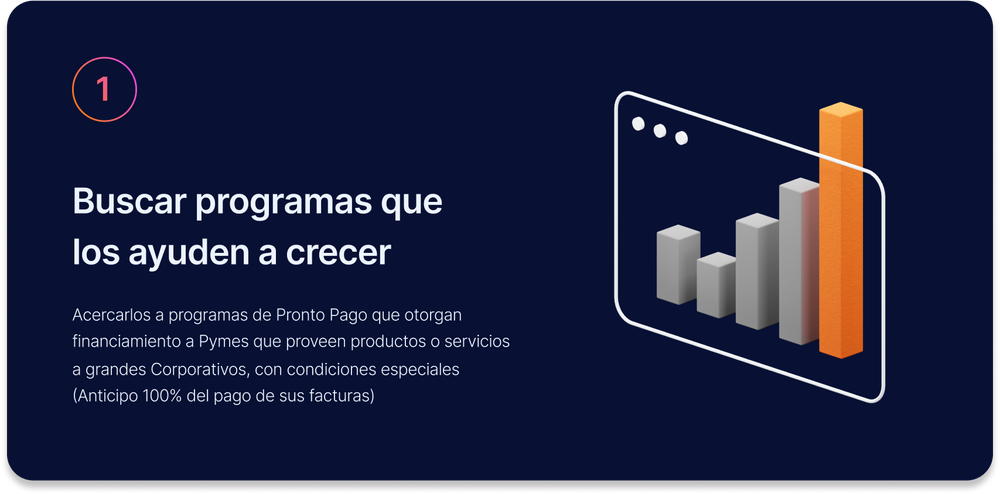 1

Buscar programas que los ayuden a crecer

Acercarlos a programas de Pronto Pago que otorgan financiamiento a Pymes que proveen productos o servicios a grandes Corporativos, con condiciones especiales (Anticipo 100% del pago de sus facturas)